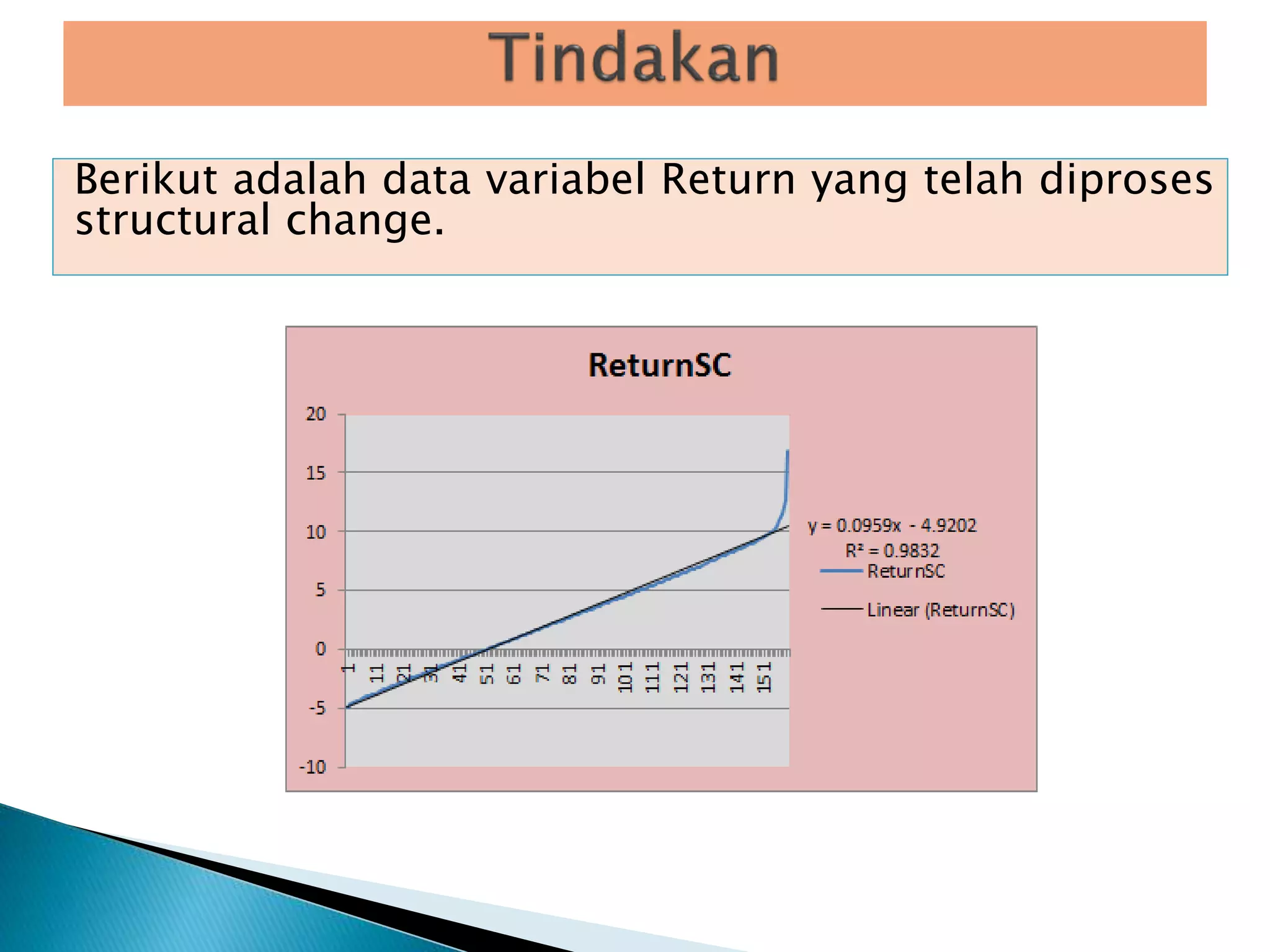 Tindakan

Berikut adalah data variabel Return yang telah diproses structural change.

ReturnSC

20
15
10
5
0
-5
-10

1
11
21
31
41
51
61
71
81
91
101
111
121
131
141
151

$y = 0.0959x - 4.9202$
$R^2 = 0.9832$

ReturnSC

Linear (ReturnSC)